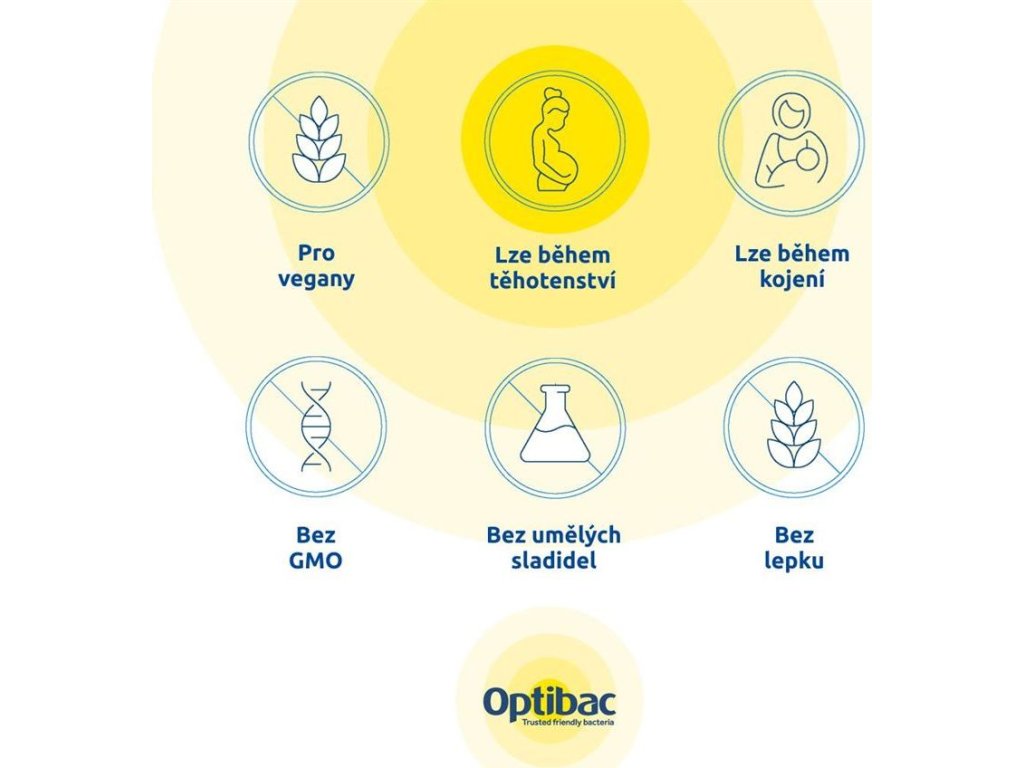 Pro vegany

Lze během těhotenství

Lze během kojení

Bez GMO

Bez umělých sladidel

Bez lepku

Optibac
Trusted friendly bacteria